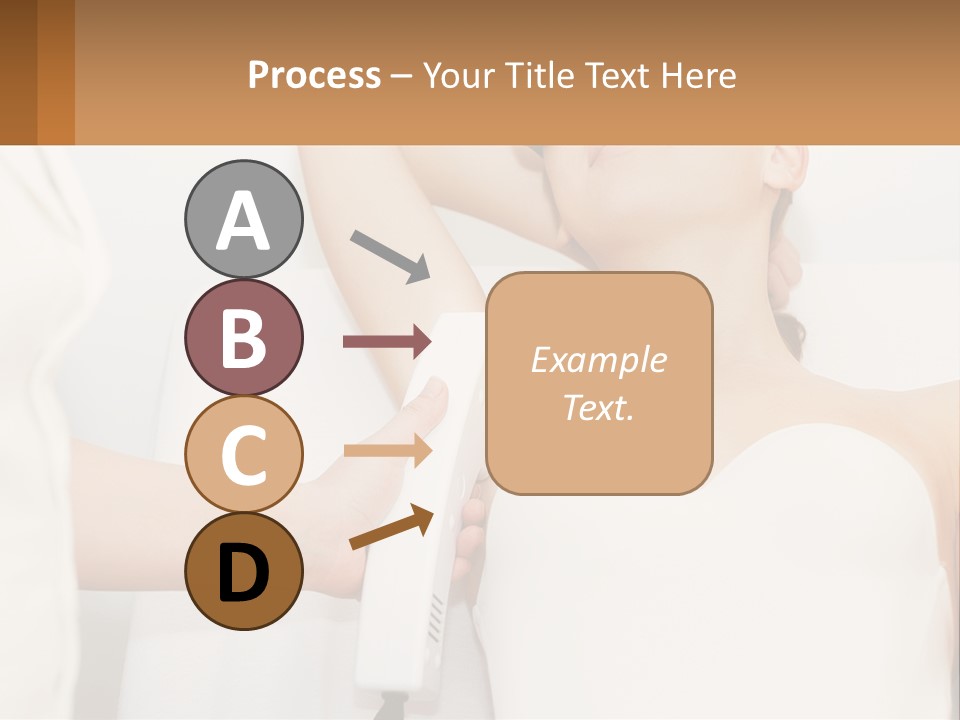 Process – Your Title Text Here

A

B

C

D

Example Text.